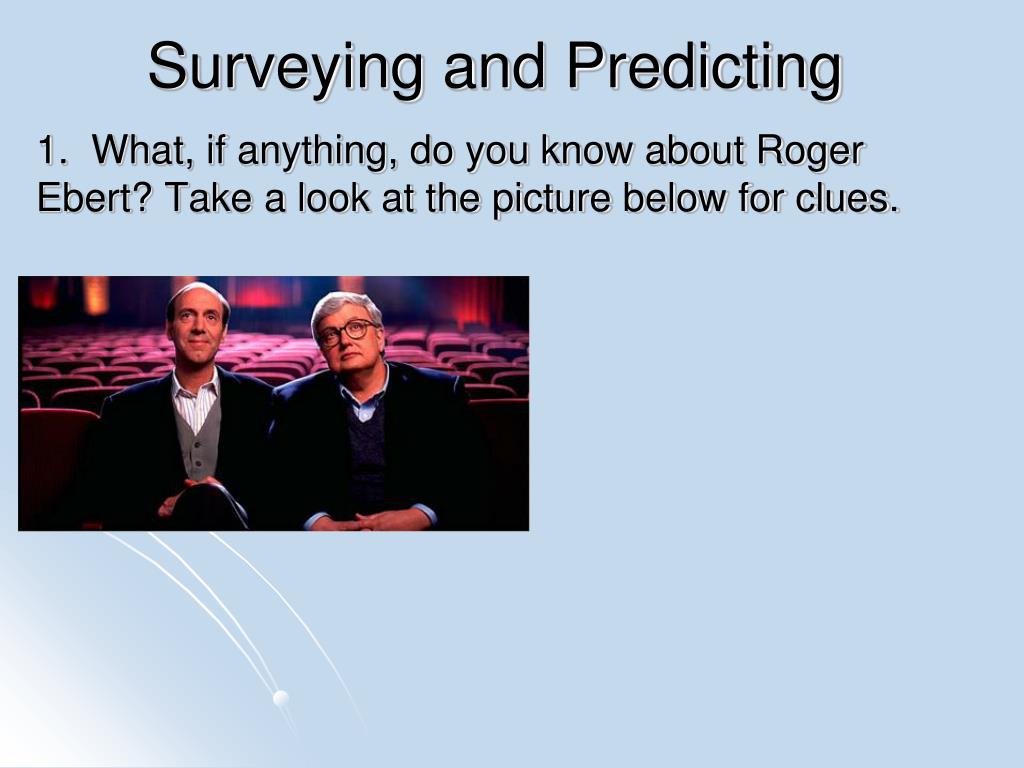 Surveying and Predicting

1. What, if anything, do you know about Roger Ebert? Take a look at the picture below for clues.